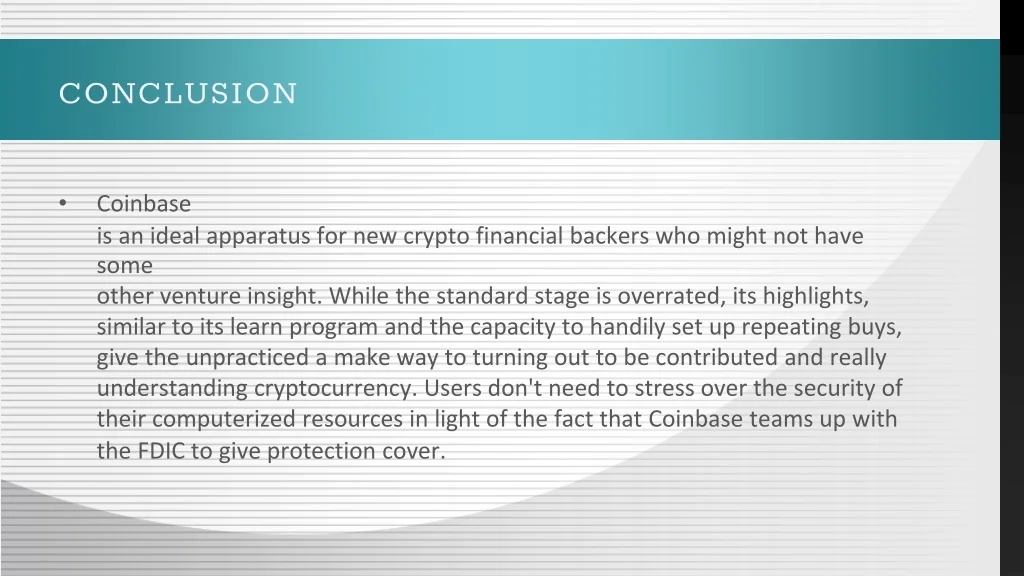 CONCLUSION

• Coinbase is an ideal apparatus for new crypto financial backers who might not have some other venture insight. While the standard stage is overrated, its highlights, similar to its learn program and the capacity to handily set up repeating buys, give the unpracticed a make way to turning out to be contributed and really understanding cryptocurrency. Users don't need to stress over the security of their computerized resources in light of the fact that Coinbase teams up with the FDIC to give protection cover.